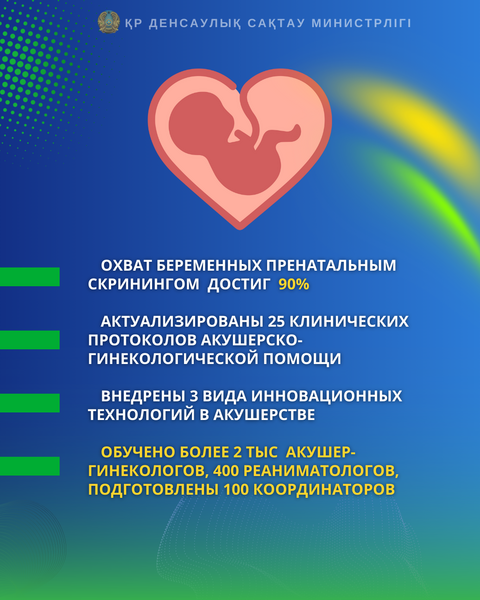 ҚР ДЕНСАУЛЫҚ САҚТАУ МИНИСТРЛІГІ

ОХВАТ БЕРЕМЕННЫХ ПРЕНАТАЛЬНЫМ СКРИНИНГОМ ДОСТИГ 90%

АКТУАЛИЗИРОВАНЫ 25 КЛИНИЧЕСКИХ ПРОТОКОЛОВ АКУШЕРСКО-ГИНЕКОЛОГИЧЕСКОЙ ПОМОЩИ

ВНЕДРЕНЫ 3 ВИДА ИННОВАЦИОННЫХ ТЕХНОЛОГИЙ В АКУШЕРСТВЕ

ОБУЧЕНО БОЛЕЕ 2 ТЫС АКУШЕР-ГИНЕКОЛОГОВ, 400 РЕАНИМАТОЛОГОВ, ПОДГОТОВЛЕНЫ 100 КООРДИНАТОРОВ